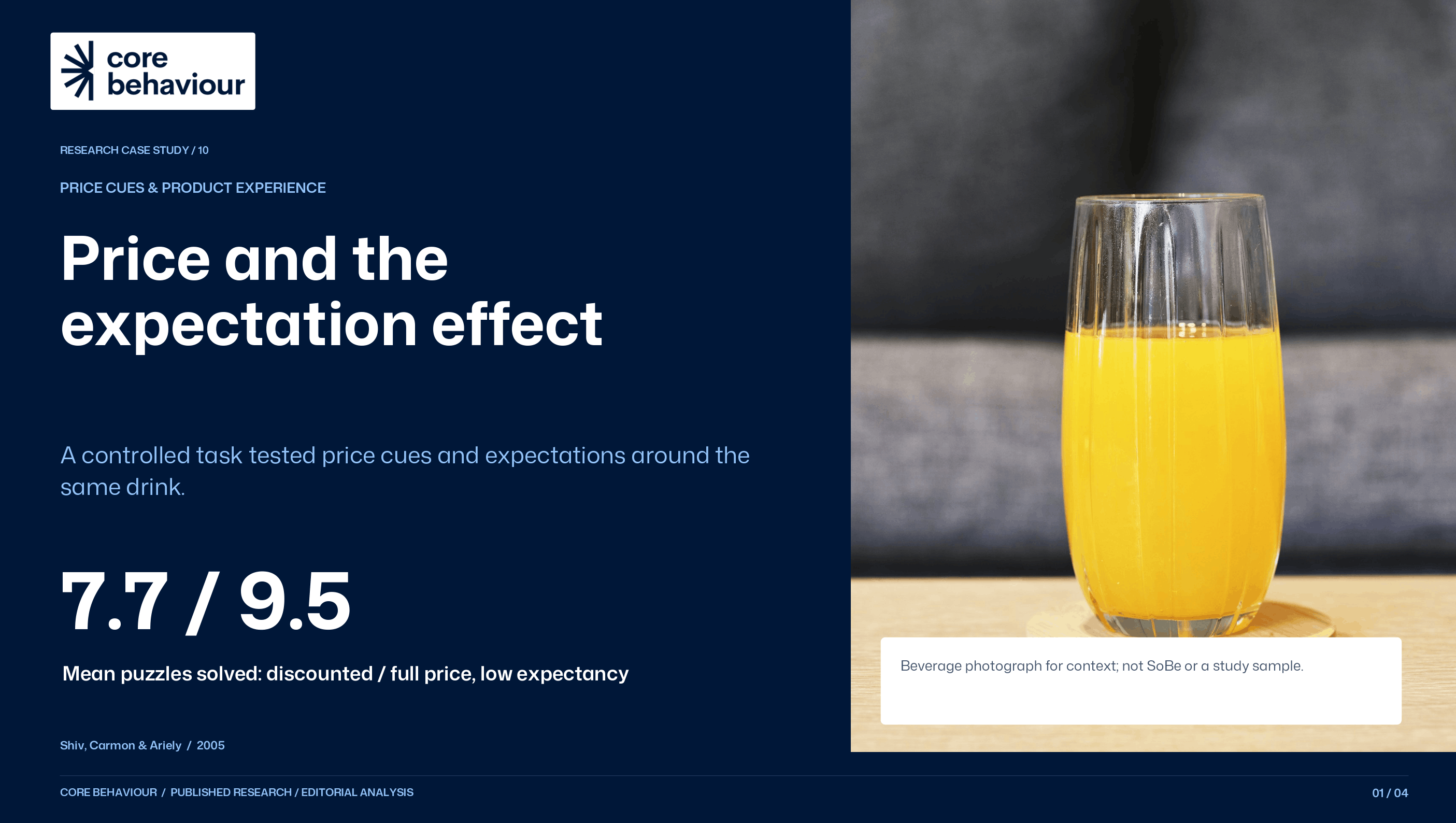 core behaviour

RESEARCH CASE STUDY / 10

PRICE CUES & PRODUCT EXPERIENCE

Price and the expectation effect

A controlled task tested price cues and expectations around the same drink.

7.7 / 9.5

Mean puzzles solved: discounted / full price, low expectancy

Shiv, Carmon & Ariely / 2005

Beverage photograph for context; not SoBe or a study sample.

CORE BEHAVIOUR / PUBLISHED RESEARCH / EDITORIAL ANALYSIS

01 / 04